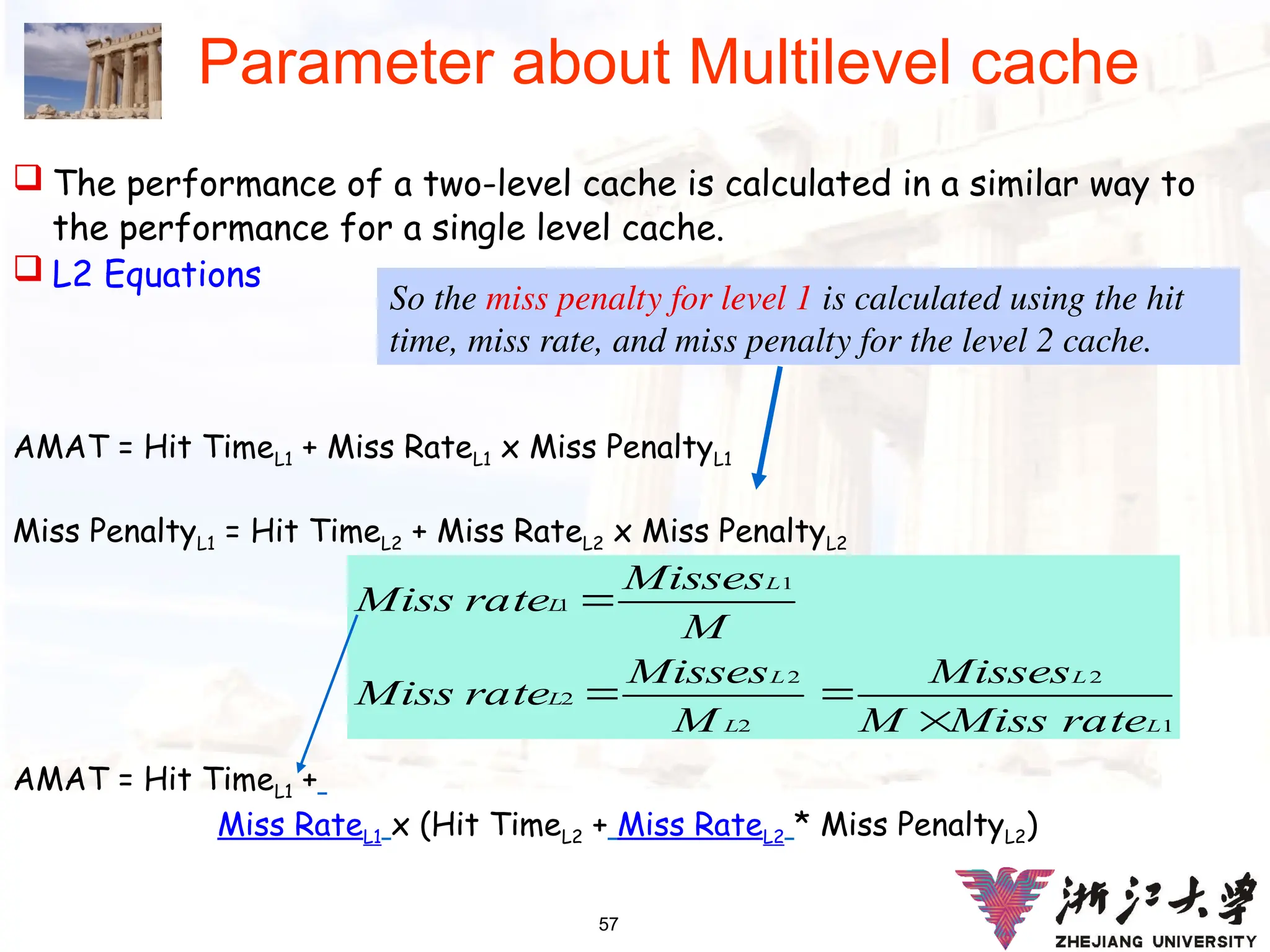 Parameter about Multilevel cache

❑ The performance of a two-level cache is calculated in a similar way to the performance for a single level cache.

❑ L2 Equations

So the miss penalty for level 1 is calculated using the hit time, miss rate, and miss penalty for the level 2 cache.

AMAT = Hit Time$_{L1}$ + Miss Rate$_{L1}$ x Miss Penalty$_{L1}$

Miss Penalty$_{L1}$ = Hit Time$_{L2}$ + Miss Rate$_{L2}$ x Miss Penalty$_{L2}$

$Miss\ rate_{L1} = \frac{Misses_{L1}}{M}$

$Miss\ rate_{L2} = \frac{Misses_{L2}}{M_{L2}} = \frac{Misses_{L2}}{M \times Miss\ rate_{L1}}$

AMAT = Hit Time$_{L1}$ +
Miss Rate$_{L1}$ x (Hit Time$_{L2}$ + Miss Rate$_{L2}$ * Miss Penalty$_{L2}$)

57

浙江大学
ZHEJIANG UNIVERSITY